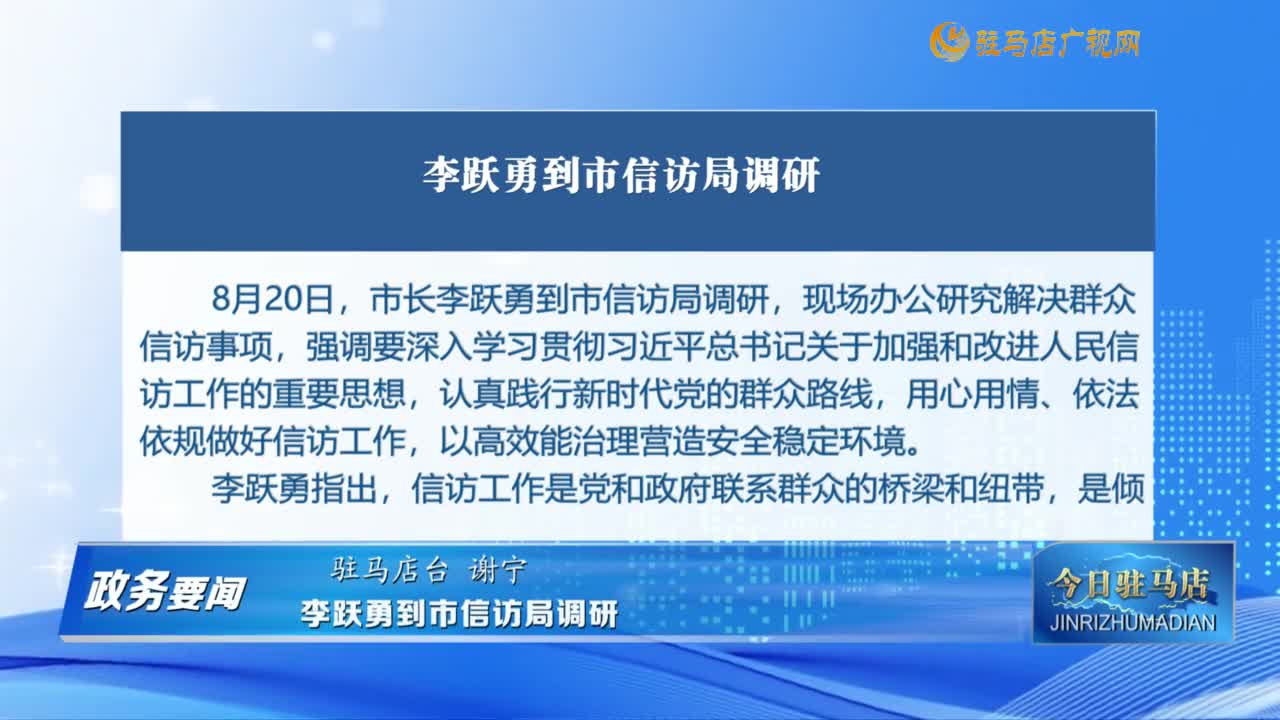 驻马店广视网

李跃勇到市信访局调研

8月20日，市长李跃勇到市信访局调研，现场办公研究解决群众信访事项，强调要深入学习贯彻习近平总书记关于加强和改进人民信访工作的重要思想，认真践行新时代党的群众路线，用心用情、依法依规做好信访工作，以高效能治理营造安全稳定环境。

李跃勇指出，信访工作是党和政府联系群众的桥梁和纽带，是倾

政务要闻

驻马店台 谢宁

李跃勇到市信访局调研

今日驻马店
JINRIZHUMADIAN